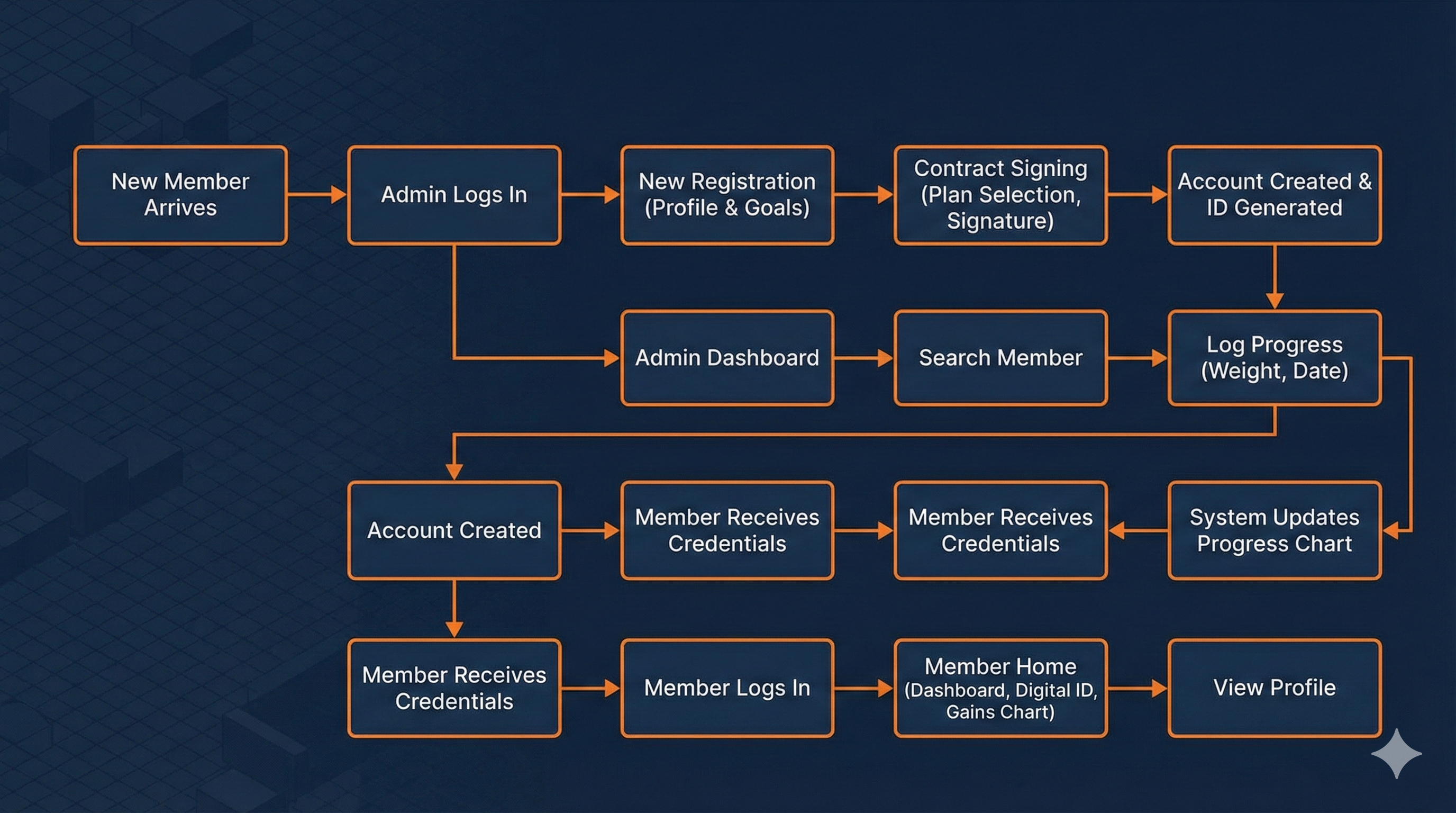 New Member Arrives

Admin Logs In

New Registration (Profile & Goals)

Contract Signing (Plan Selection, Signature)

Account Created & ID Generated

Admin Dashboard

Search Member

Log Progress (Weight, Date)

Account Created

Member Receives Credentials

Member Receives Credentials

System Updates Progress Chart

Member Receives Credentials

Member Logs In

Member Home (Dashboard, Digital ID, Gains Chart)

View Profile